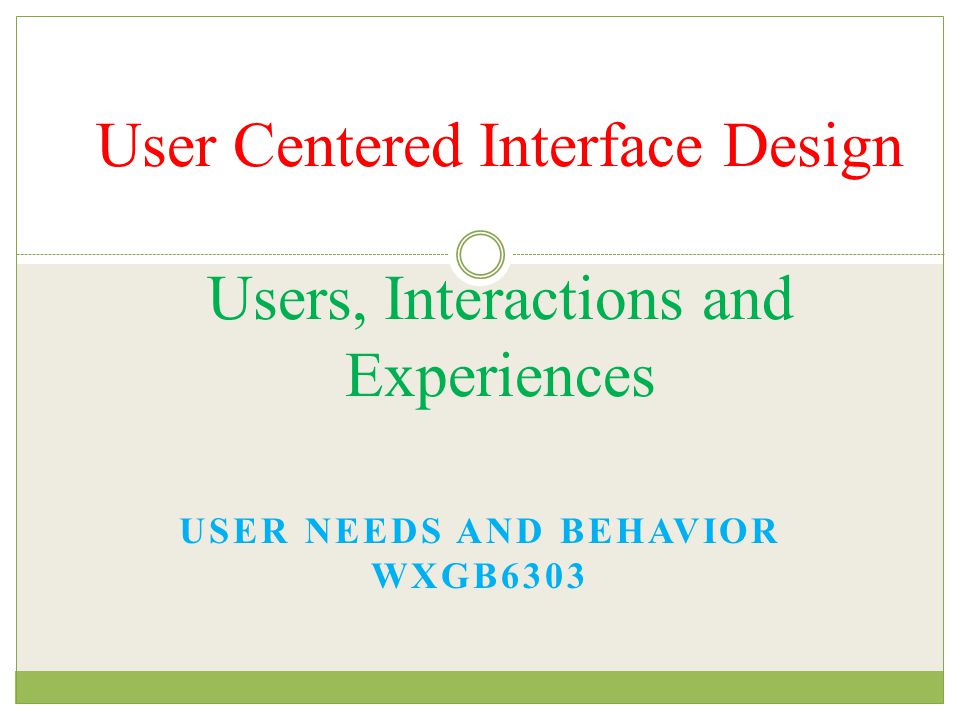 User Centered Interface Design

Users, Interactions and Experiences

USER NEEDS AND BEHAVIOR
WXGB6303